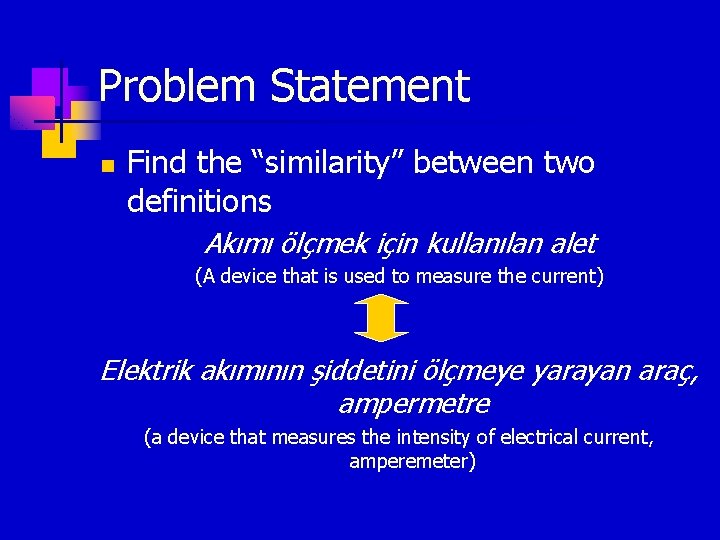 Problem Statement

Find the “similarity” between two definitions

Akımı ölçmek için kullanılan alet

(A device that is used to measure the current)

Elektrik akımının şiddetini ölçmeye yarayan araç, ampermetre

(a device that measures the intensity of electrical current, amperemeter)